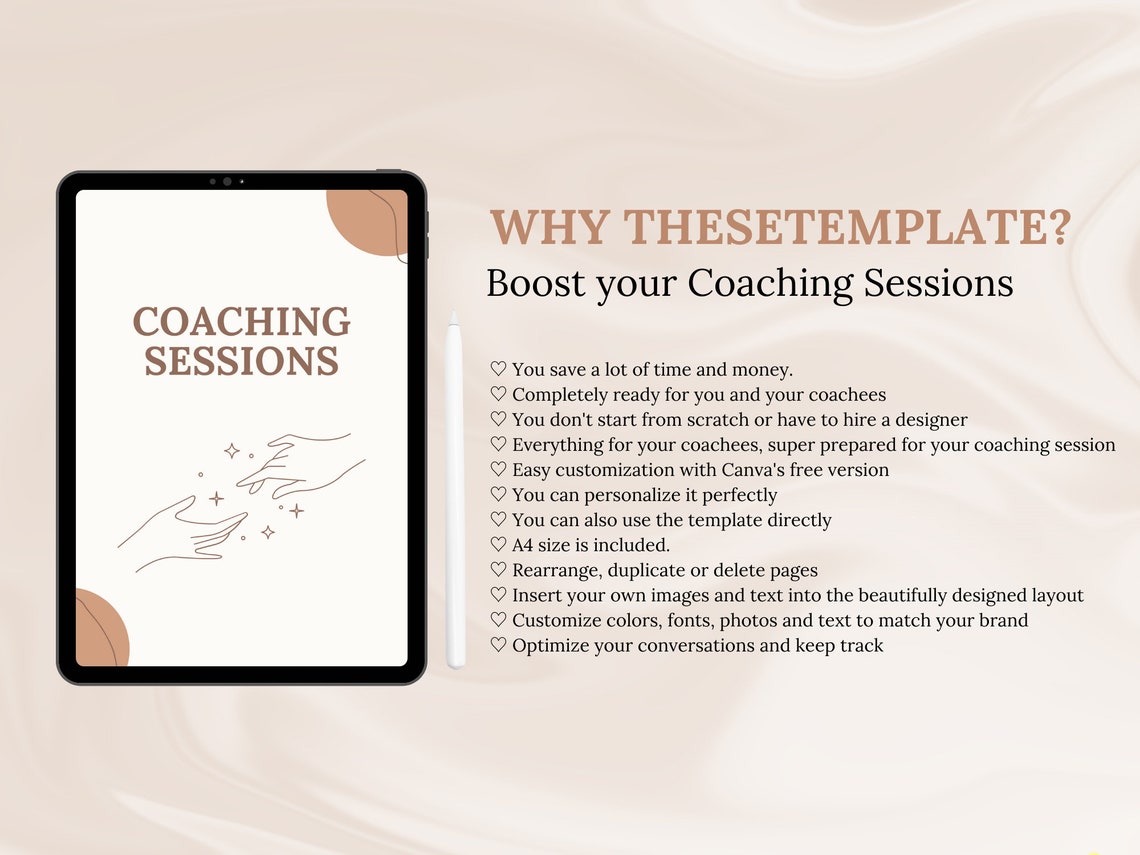 COACHING SESSIONS

WHY THESETEMPLATE?
Boost your Coaching Sessions

♡ You save a lot of time and money.
♡ Completely ready for you and your coachees
♡ You don't start from scratch or have to hire a designer
♡ Everything for your coachees, super prepared for your coaching session
♡ Easy customization with Canva's free version
♡ You can personalize it perfectly
♡ You can also use the template directly
♡ A4 size is included.
♡ Rearrange, duplicate or delete pages
♡ Insert your own images and text into the beautifully designed layout
♡ Customize colors, fonts, photos and text to match your brand
♡ Optimize your conversations and keep track